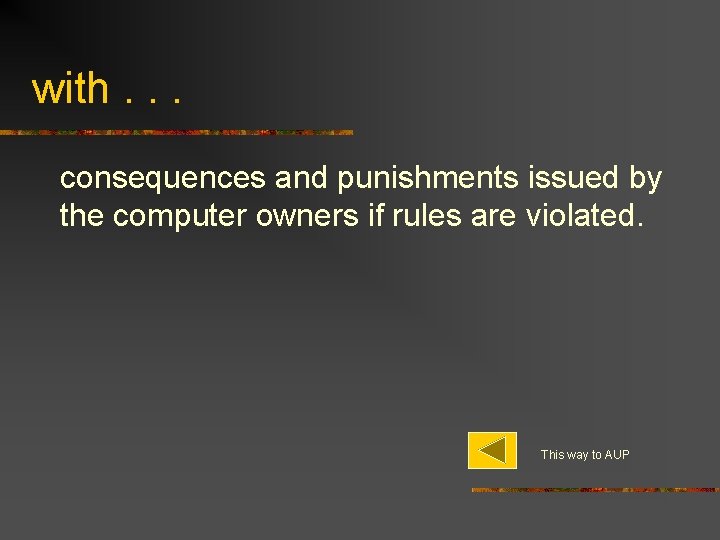 with . . .

consequences and punishments issued by the computer owners if rules are violated.

This way to AUP